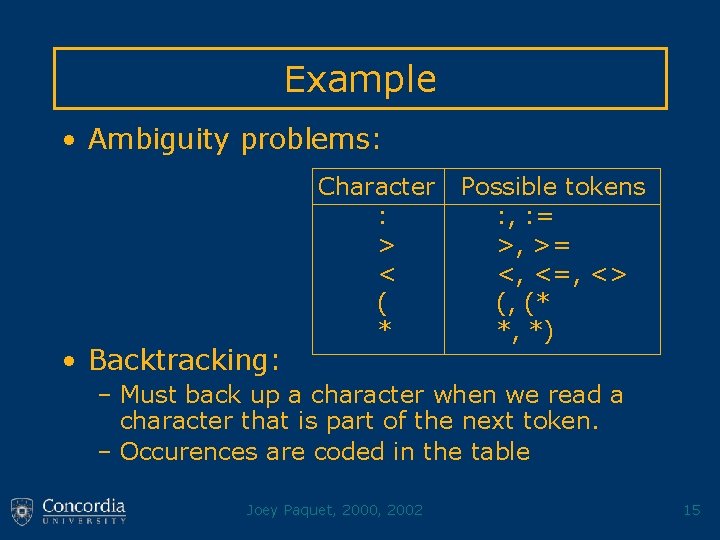 Example

• Ambiguity problems:

| Character | Possible tokens |
|---|---|
| : | :, := |
| > | >, >= |
| < | <, <=, <> |
| ( | (, (* |
| * | *, *) |

• Backtracking:
– Must back up a character when we read a character that is part of the next token.
– Occurences are coded in the table

Concordia UNIVERSITY

Joey Paquet, 2000, 2002

15